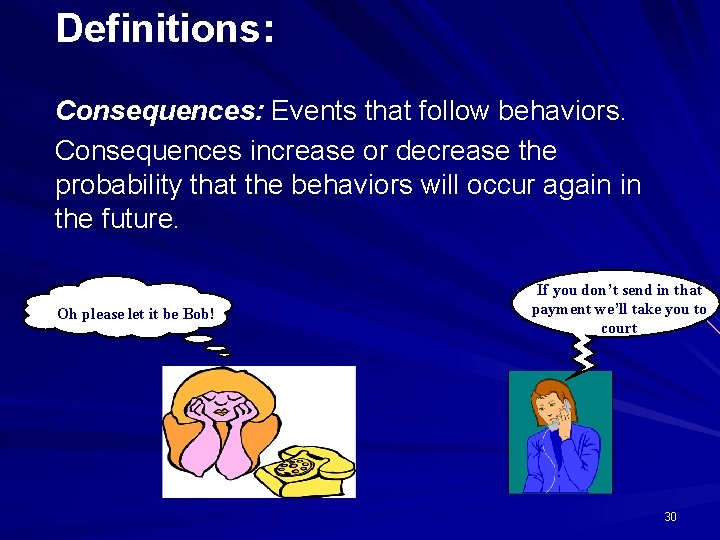 Definitions:

Consequences: Events that follow behaviors.

Consequences increase or decrease the probability that the behaviors will occur again in the future.

Oh please let it be Bob!

If you don't send in that payment we'll take you to court

30